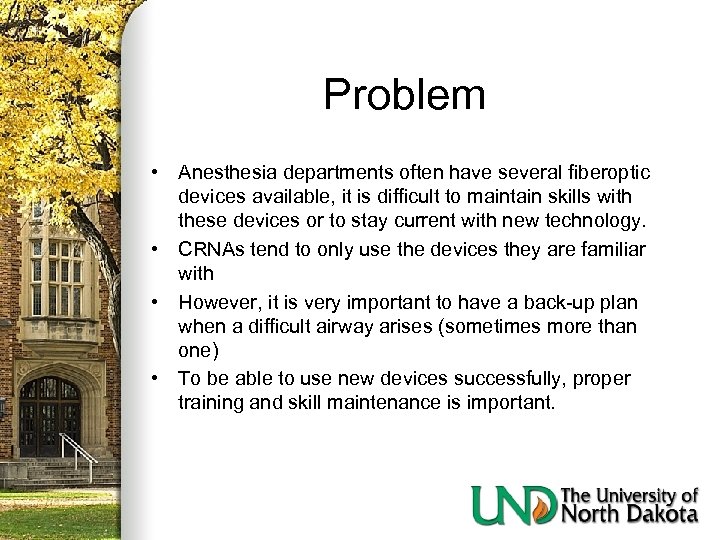 Problem

• Anesthesia departments often have several fiberoptic devices available, it is difficult to maintain skills with these devices or to stay current with new technology.
• CRNAs tend to only use the devices they are familiar with
• However, it is very important to have a back-up plan when a difficult airway arises (sometimes more than one)
• To be able to use new devices successfully, proper training and skill maintenance is important.

UND The University of North Dakota